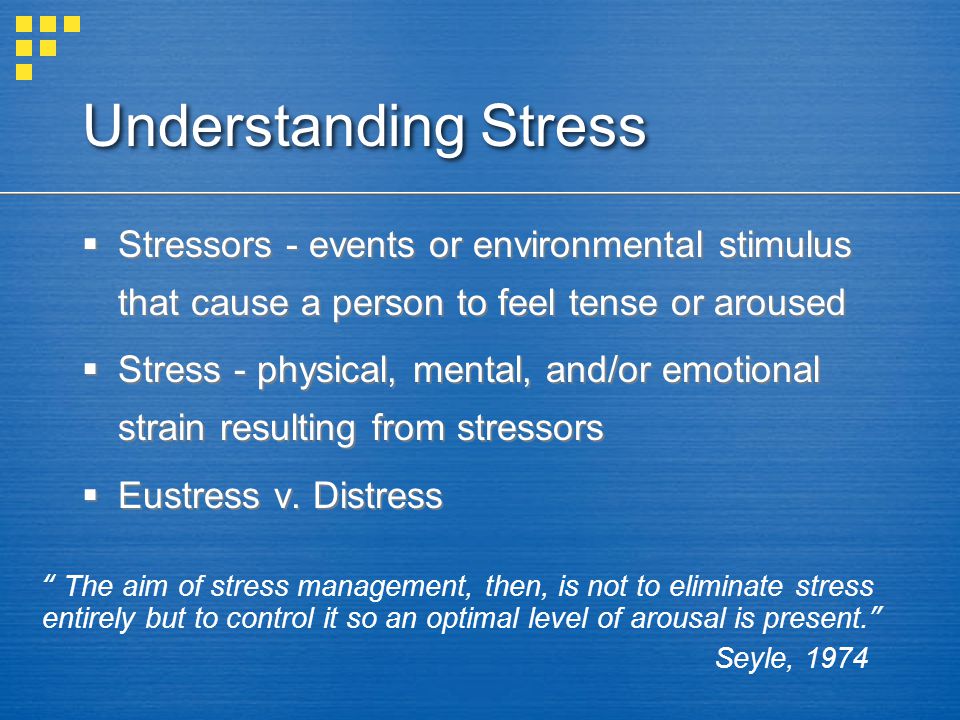 Understanding Stress

▪ Stressors - events or environmental stimulus that cause a person to feel tense or aroused

▪ Stress - physical, mental, and/or emotional strain resulting from stressors

▪ Eustress v. Distress

" The aim of stress management, then, is not to eliminate stress entirely but to control it so an optimal level of arousal is present."

Seyle, 1974